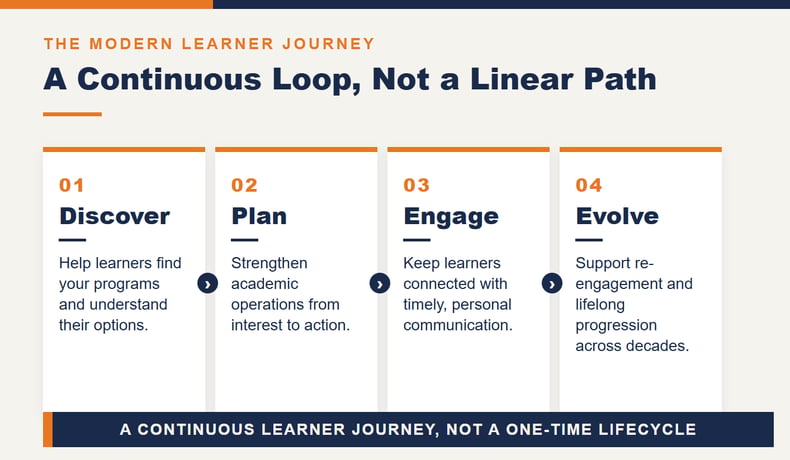 THE MODERN LEARNER JOURNEY

A Continuous Loop, Not a Linear Path

01
Discover
Help learners find your programs and understand their options.

02
Plan
Strengthen academic operations from interest to action.

03
Engage
Keep learners connected with timely, personal communication.

04
Evolve
Support re-engagement and lifelong progression across decades.

A CONTINUOUS LEARNER JOURNEY, NOT A ONE-TIME LIFECYCLE